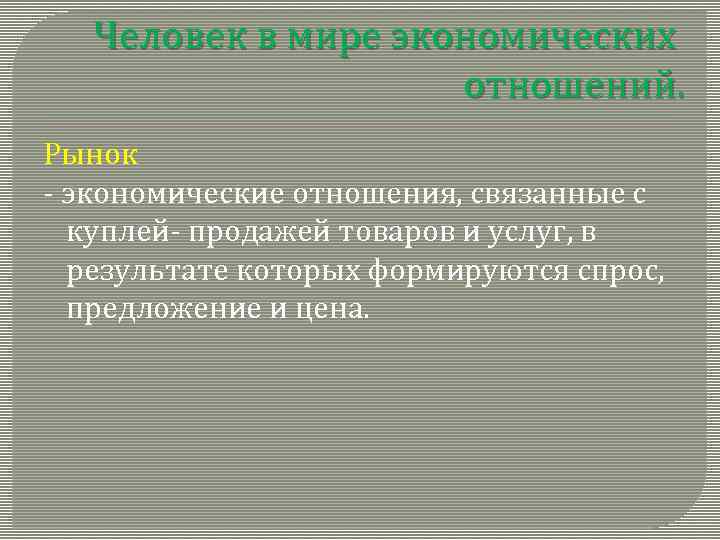 Человек в мире экономических отношений.

Рынок

- экономические отношения, связанные с куплей- продажей товаров и услуг, в результате которых формируются спрос, предложение и цена.